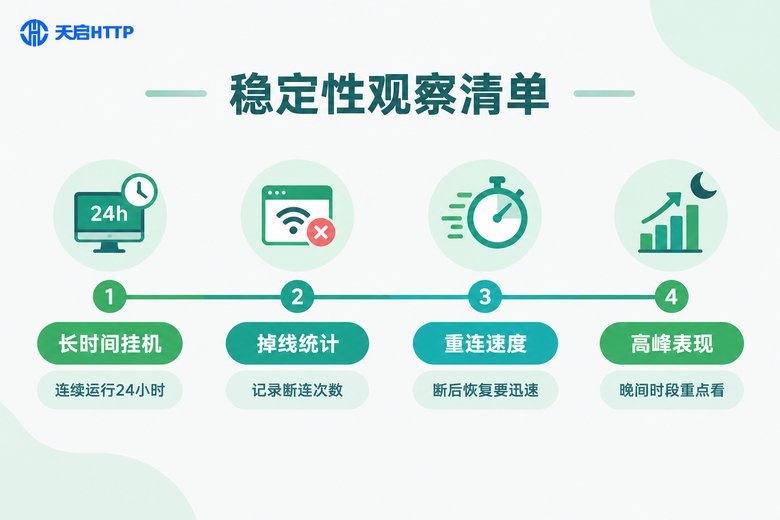 天启HTTP

稳定性观察清单

24h

1
长时间挂机
连续运行24小时

2
掉线统计
记录断连次数

3
重连速度
断后恢复要迅速

4
高峰表现
晚间时段重点看